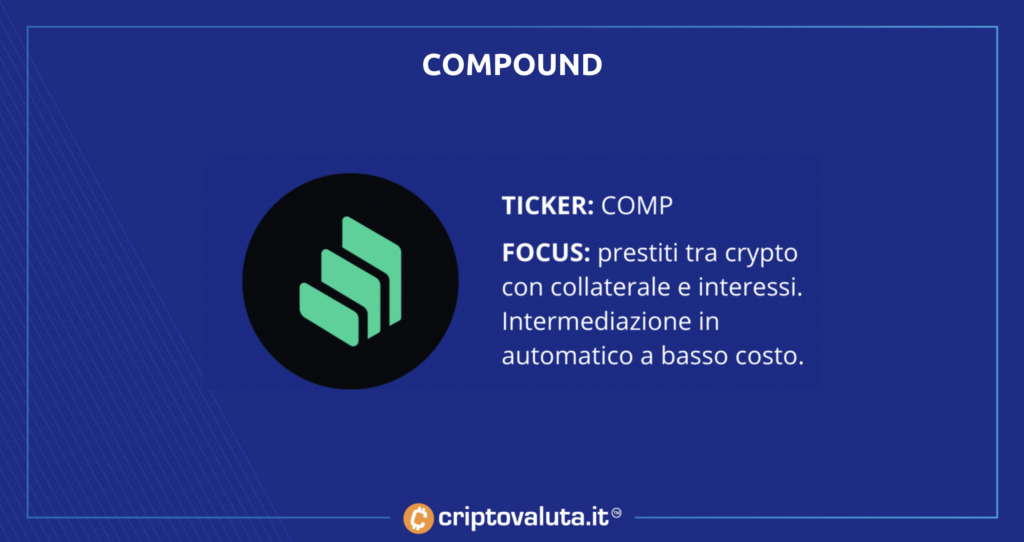 COMPOUND

TICKER: COMP

FOCUS: prestiti tra crypto con collaterale e interessi. Intermediazione in automatico a basso costo.

criptovaluta.it